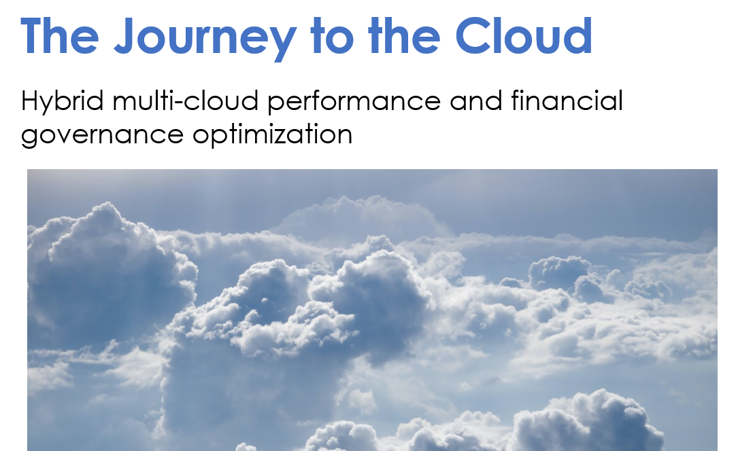 The Journey to the Cloud

Hybrid multi-cloud performance and financial governance optimization